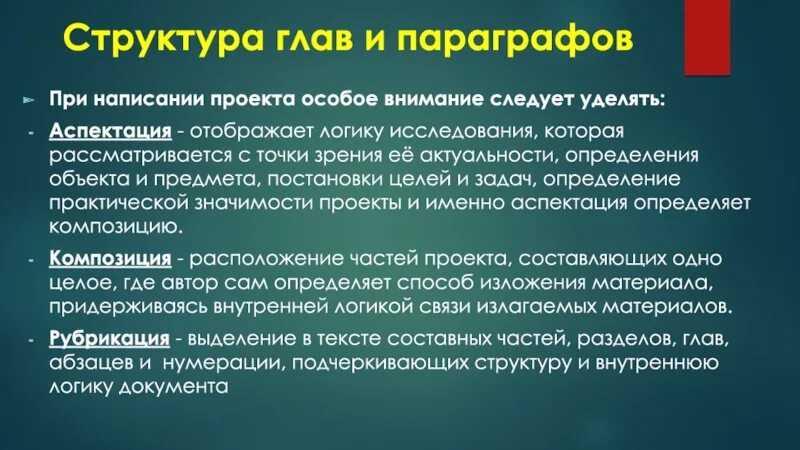 Структура глав и параграфов

При написании проекта особое внимание следует уделять:

- Аспектация - отображает логику исследования, которая рассматривается с точки зрения её актуальности, определения объекта и предмета, постановки целей и задач, определение практической значимости проекты и именно аспектация определяет композицию.

- Композиция - расположение частей проекта, составляющих одно целое, где автор сам определяет способ изложения материала, придерживаясь внутренней логикой связи излагаемых материалов.

- Рубрикация - выделение в тексте составных частей, разделов, глав, абзацев и нумерации, подчеркивающих структуру и внутреннюю логику документа